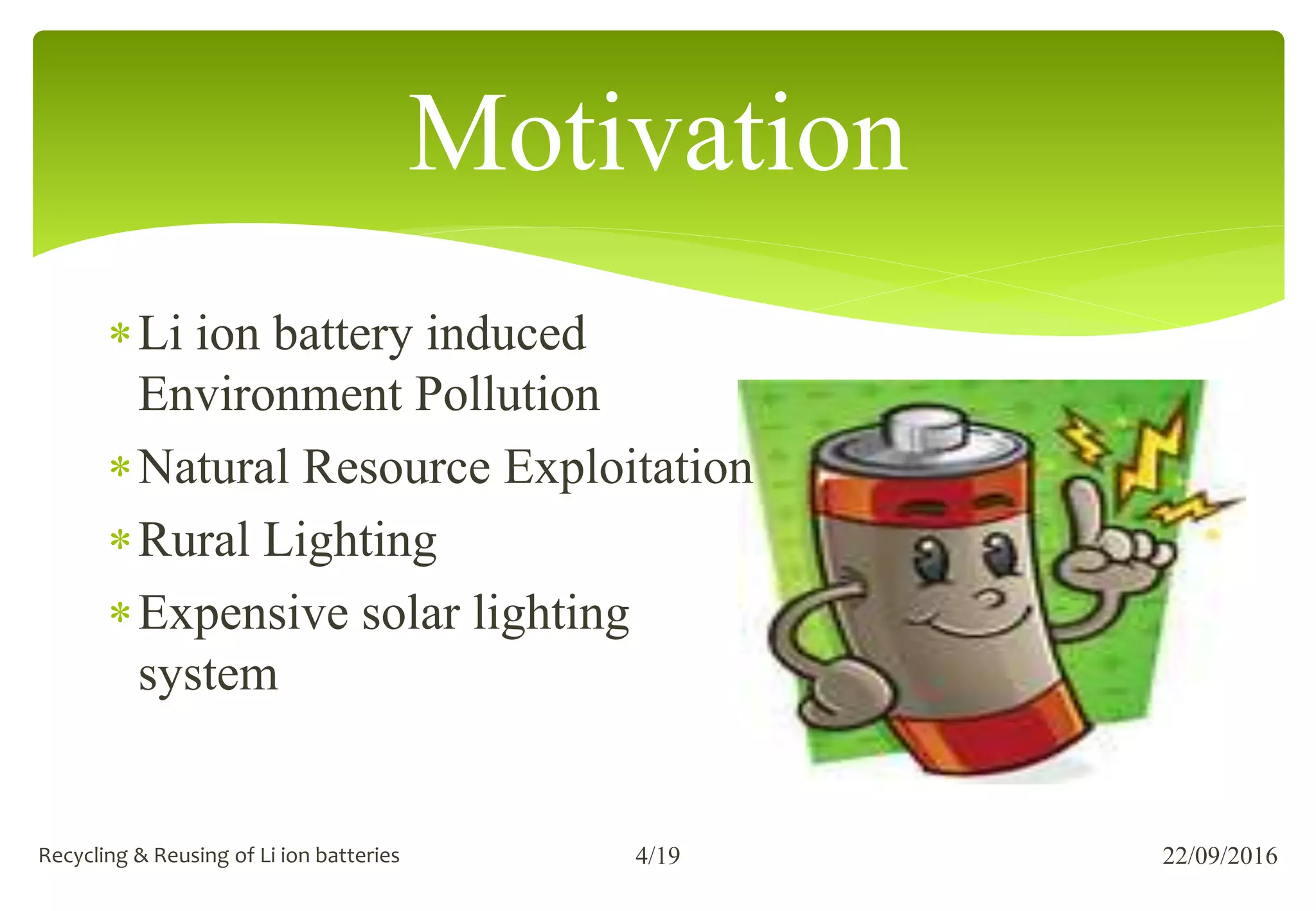 Motivation

* Li ion battery induced Environment Pollution
* Natural Resource Exploitation
* Rural Lighting
* Expensive solar lighting system

Recycling & Reusing of Li ion batteries 4/19 22/09/2016